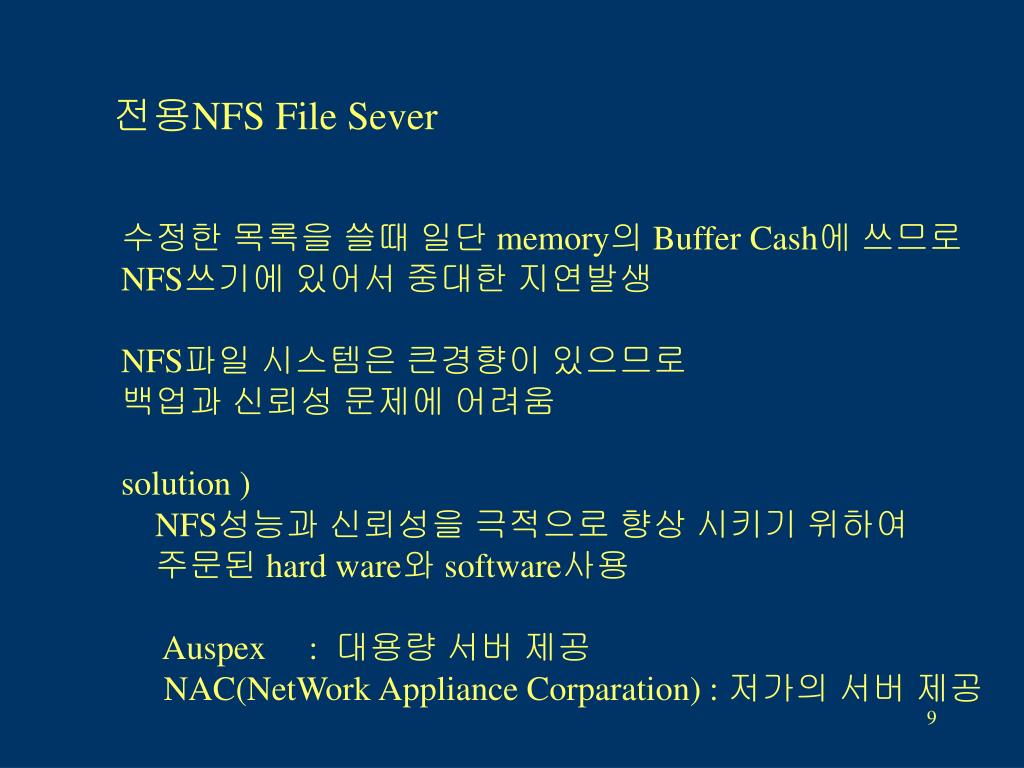 전용NFS File Sever

수정한 목록을 쓸때 일단 memory의 Buffer Cash에 쓰므로 NFS쓰기에 있어서 중대한 지연발생

NFS파일 시스템은 큰경향이 있으므로
백업과 신뢰성 문제에 어려움

solution )
NFS성능과 신뢰성을 극적으로 향상 시키기 위하여
주문된 hard ware와 software사용

Auspex : 대용량 서버 제공
NAC(NetWork Appliance Corparation) : 저가의 서버 제공

9